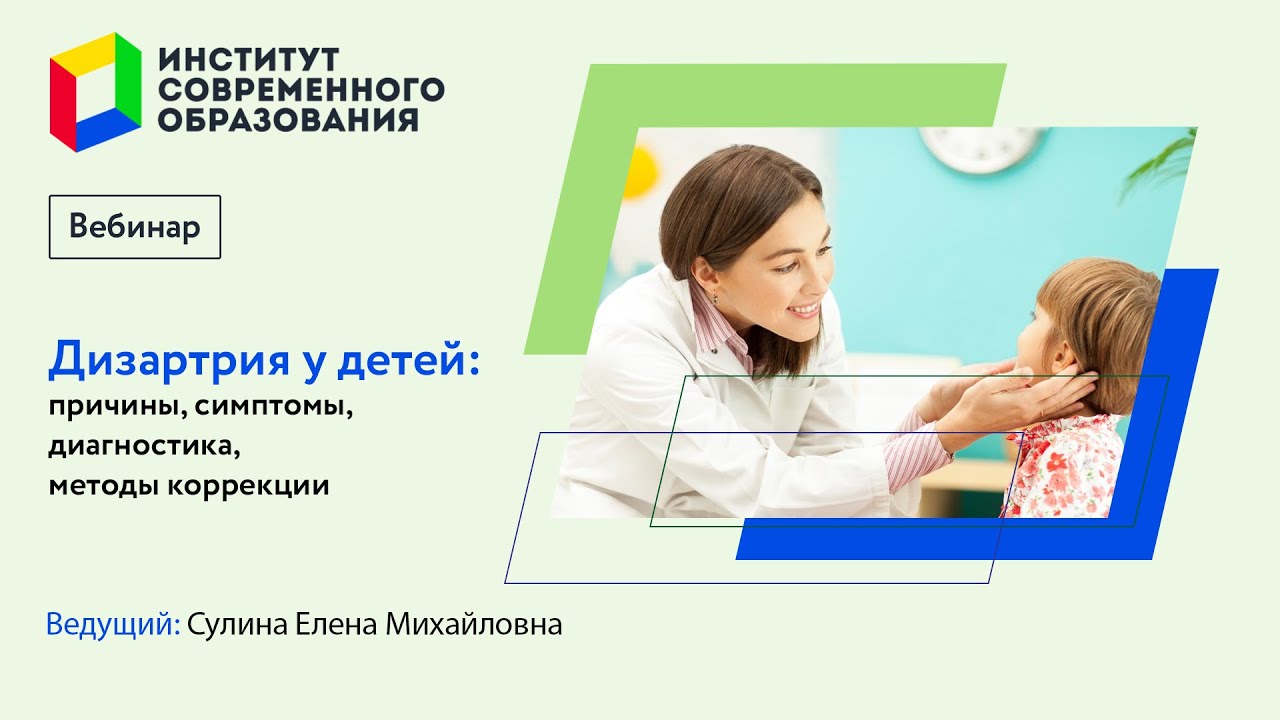 ИНСТИТУТ СОВРЕМЕННОГО ОБРАЗОВАНИЯ

Вебинар

Дизартрия у детей:
причины, симптомы, диагностика, методы коррекции

Ведущий: Сулина Елена Михайловна